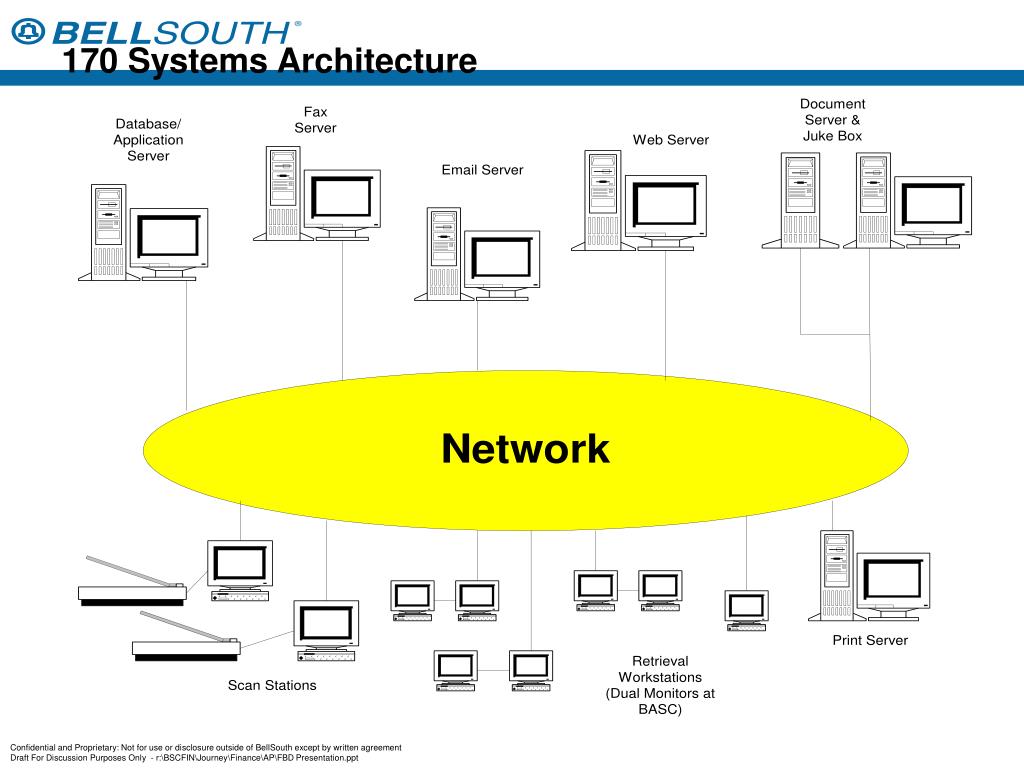 BELLSOUTH®
170 Systems Architecture

Database/ Application Server

Fax Server

Email Server

Web Server

Document Server & Juke Box

Network

Scan Stations

Retrieval Workstations (Dual Monitors at BASC)

Print Server

Confidential and Proprietary: Not for use or disclosure outside of BellSouth except by written agreement
Draft For Discussion Purposes Only - r:\BSCFIN\Journey\Finance\AP\FBD Presentation.ppt